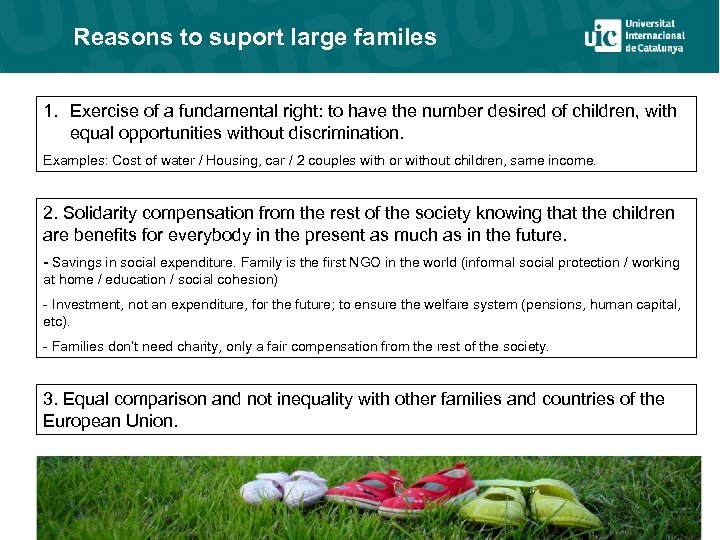 Reasons to suport large familes

uic Universitat Internacional de Catalunya

1. Exercise of a fundamental right: to have the number desired of children, with equal opportunities without discrimination.

Examples: Cost of water / Housing, car / 2 couples with or without children, same income.

2. Solidarity compensation from the rest of the society knowing that the children are benefits for everybody in the present as much as in the future.

- Savings in social expenditure. Family is the first NGO in the world (informal social protection / working at home / education / social cohesion)

- Investment, not an expenditure, for the future; to ensure the welfare system (pensions, human capital, etc).

- Families don't need charity, only a fair compensation from the rest of the society.

3. Equal comparison and not inequality with other families and countries of the European Union.